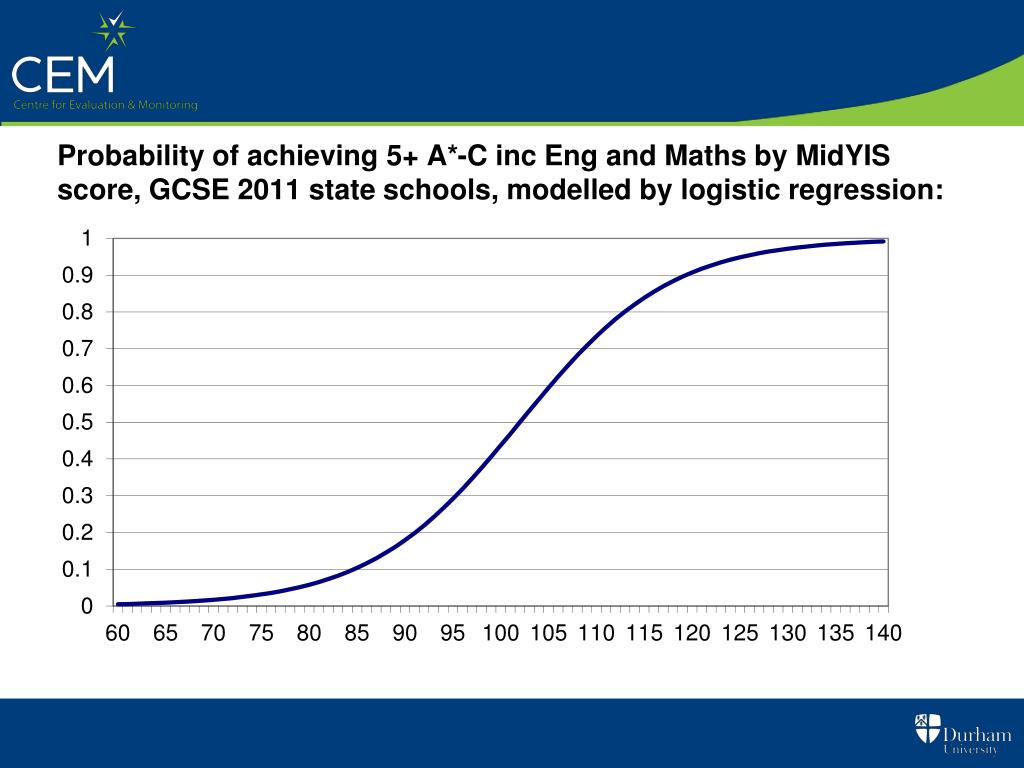 CEM
Centre for Evaluation & Monitoring

Probability of achieving 5+ A*-C inc Eng and Maths by MidYIS score, GCSE 2011 state schools, modelled by logistic regression:

1
0.9
0.8
0.7
0.6
0.5
0.4
0.3
0.2
0.1
0

60 65 70 75 80 85 90 95 100 105 110 115 120 125 130 135 140

Durham University